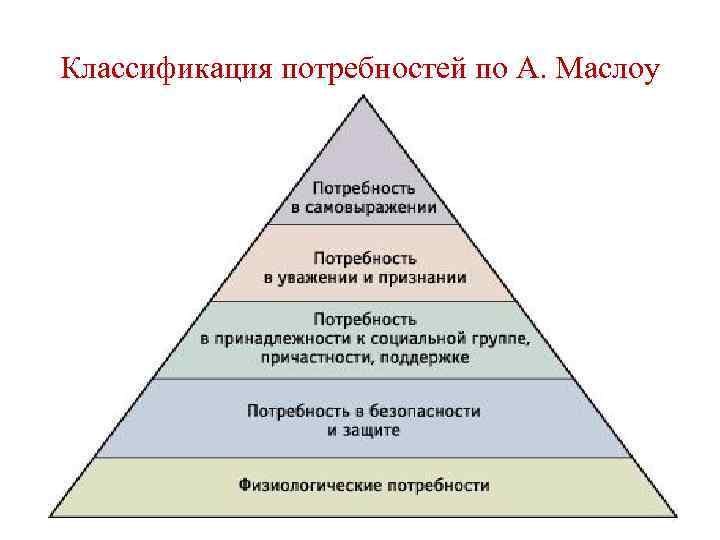 Классификация потребностей по А. Маслоу

Потребность в самовыражении

Потребность в уважении и признании

Потребность в принадлежности к социальной группе, причастности, поддержке

Потребность в безопасности и защите

Физиологические потребности